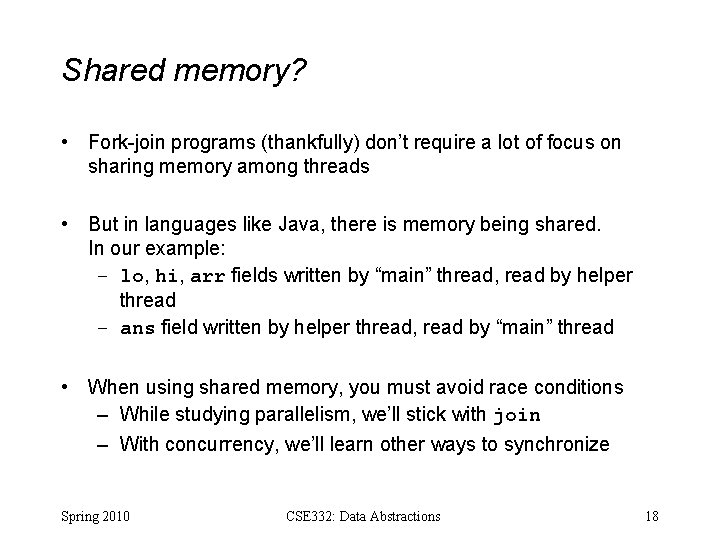 Shared memory?

• Fork-join programs (thankfully) don't require a lot of focus on sharing memory among threads

• But in languages like Java, there is memory being shared. In our example:
– lo, hi, arr fields written by "main" thread, read by helper thread
– ans field written by helper thread, read by "main" thread

• When using shared memory, you must avoid race conditions
– While studying parallelism, we'll stick with join
– With concurrency, we'll learn other ways to synchronize

Spring 2010 CSE332: Data Abstractions 18